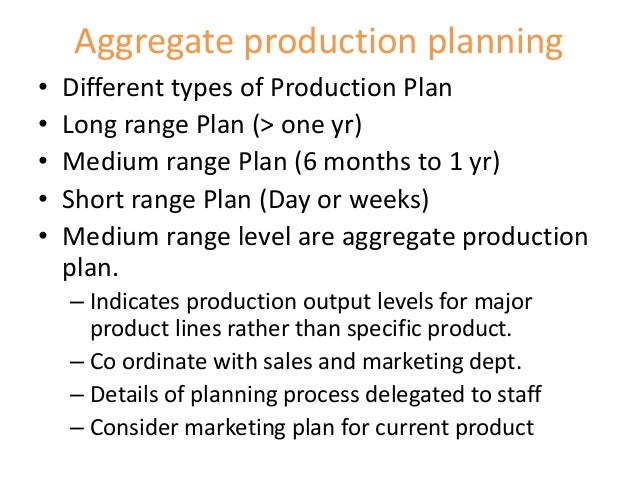 Aggregate production planning

• Different types of Production Plan
• Long range Plan (> one yr)
• Medium range Plan (6 months to 1 yr)
• Short range Plan (Day or weeks)
• Medium range level are aggregate production plan.
– Indicates production output levels for major product lines rather than specific product.
– Co ordinate with sales and marketing dept.
– Details of planning process delegated to staff
– Consider marketing plan for current product